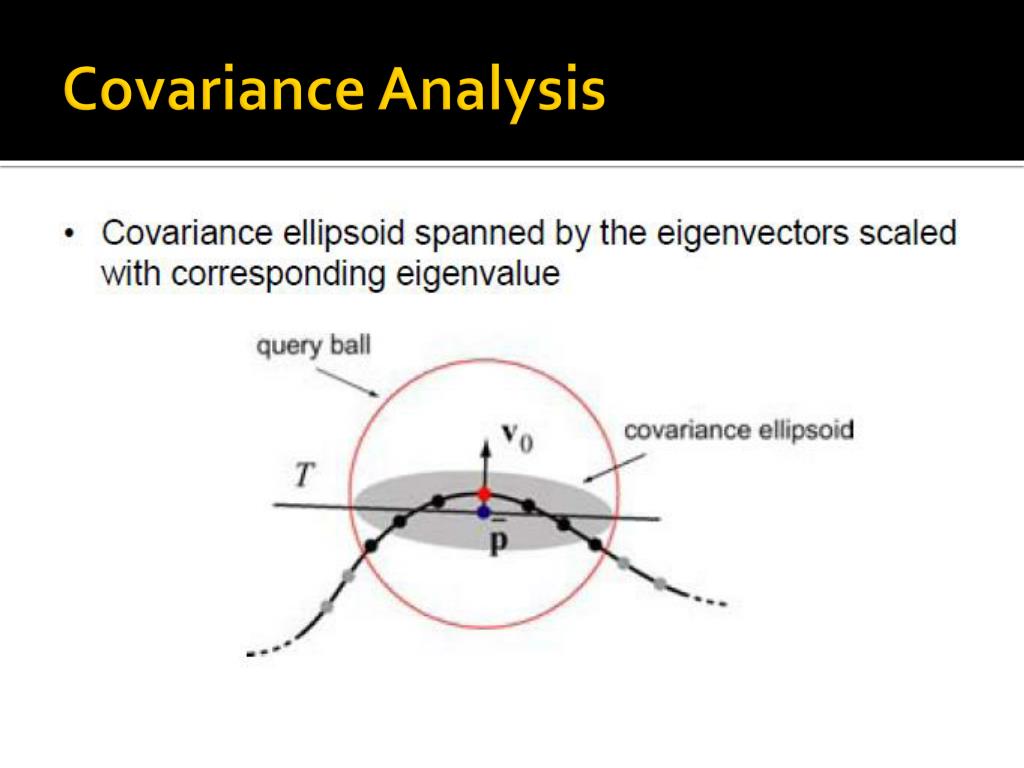 Covariance Analysis

• Covariance ellipsoid spanned by the eigenvectors scaled with corresponding eigenvalue

query ball

$\mathbf{v}_0$

covariance ellipsoid

$T$

$\bar{\mathbf{p}}$